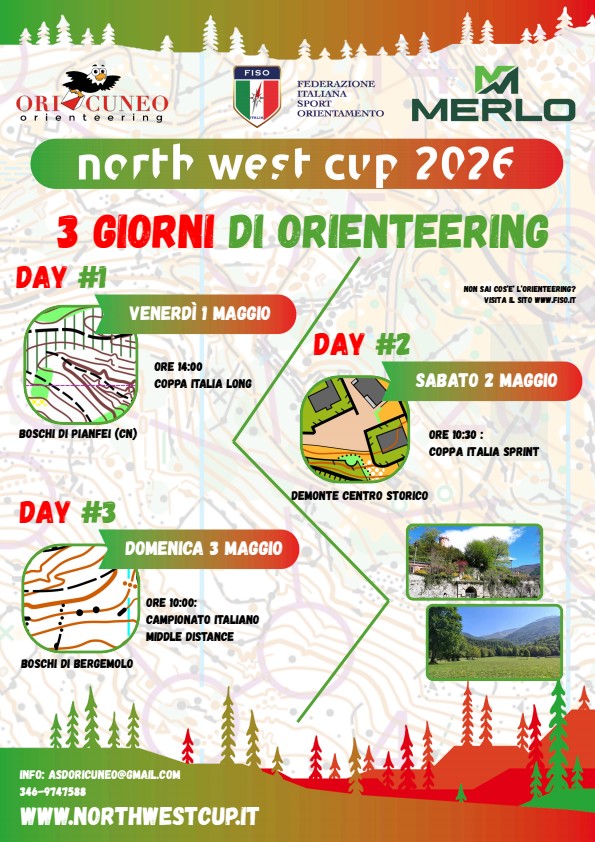 ORI CUNEO
orienteering

FISO
ITALIA

FEDERAZIONE ITALIANA SPORT ORIENTAMENTO

MERLO

north west cup 2026

3 GIORNI DI ORIENTEERING

DAY #1

VENERDÌ 1 MAGGIO

ORE 14:00
COPPA ITALIA LONG

BOSCHI DI PIANFEI (CN)

NON SAI COS'E' L'ORIENTEERING?
VISITA IL SITO WWW.FISO.IT

DAY #2

SABATO 2 MAGGIO

ORE 10:30 :
COPPA ITALIA SPRINT

DEMONTE CENTRO STORICO

DAY #3

DOMENICA 3 MAGGIO

ORE 10:00:
CAMPIONATO ITALIANO
MIDDLE DISTANCE

BOSCHI DI BERGEMOLO

INFO: ASDORICUNEO@GMAIL.COM
346-9747588

WWW.NORTHWESTCUP.IT